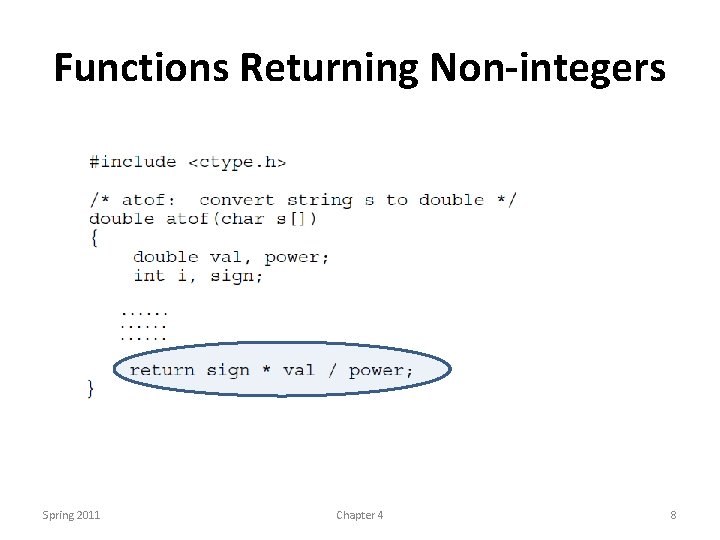 Functions Returning Non-integers

#include <ctype.h>

/* atof:  convert string s to double */
double atof(char s[])
{
    double val, power;
    int i, sign;

    ......
    ......
    ......
    return sign * val / power;
}

Spring 2011

Chapter 4

8